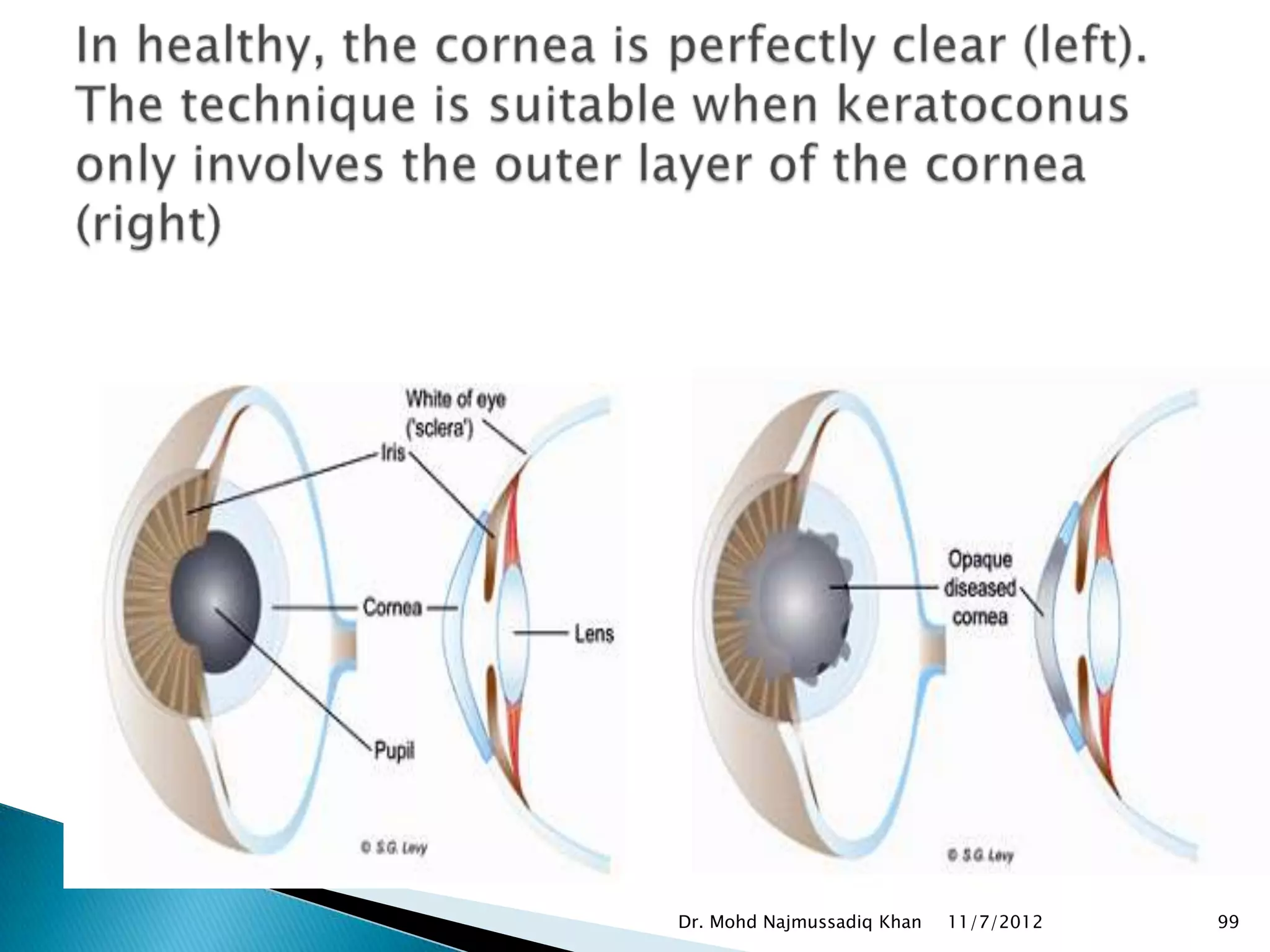 In healthy, the cornea is perfectly clear (left). The technique is suitable when keratoconus only involves the outer layer of the cornea (right)

White of eye ('sclera')

Iris

Cornea

Lens

Pupil

© S.G. Levy

Opaque diseased cornea

© S.G. Levy

Dr. Mohd Najmussadiq Khan 11/7/2012 99